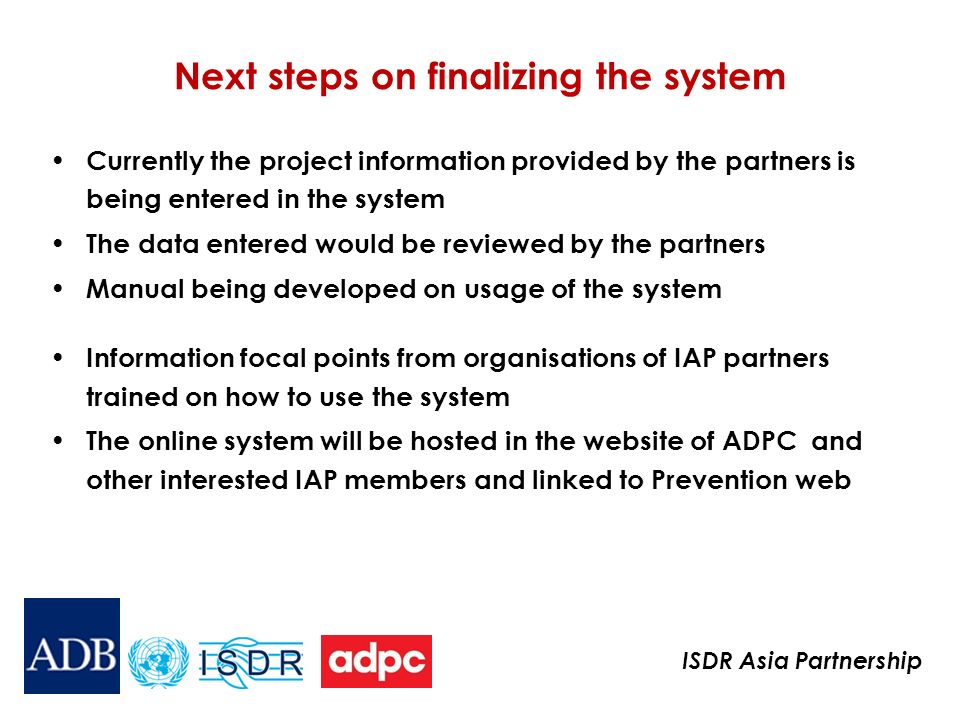 Next steps on finalizing the system

• Currently the project information provided by the partners is being entered in the system
• The data entered would be reviewed by the partners
• Manual being developed on usage of the system

• Information focal points from organisations of IAP partners trained on how to use the system
• The online system will be hosted in the website of ADPC and other interested IAP members and linked to Prevention web

ADB ISDR adpc

ISDR Asia Partnership